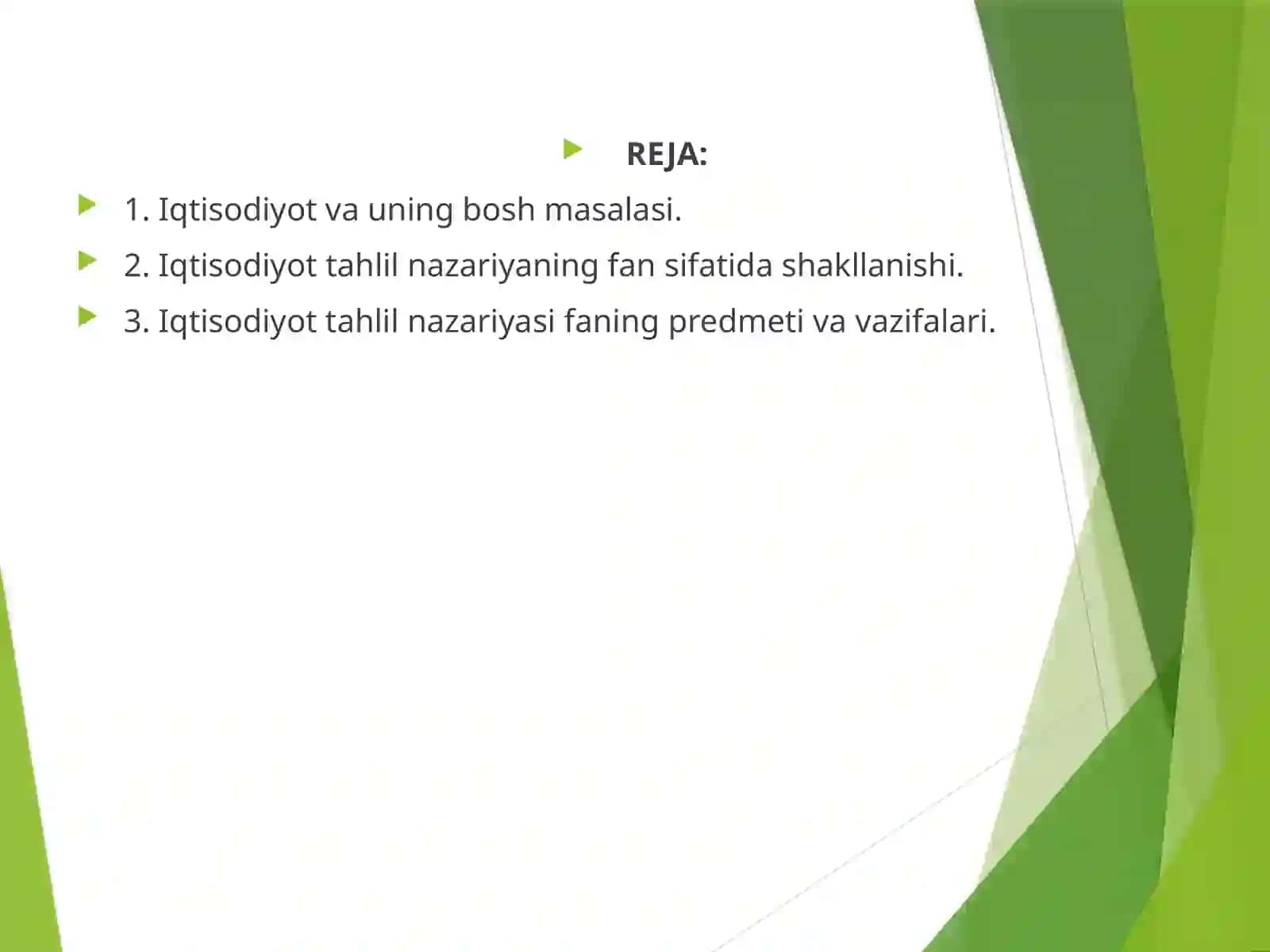 REJA:

1. Iqtisodiyot va uning bosh masalasi.

2. Iqtisodiyot tahlil nazariyaning fan sifatida shakllanishi.

3. Iqtisodiyot tahlil nazariyasi faning predmeti va vazifalari.